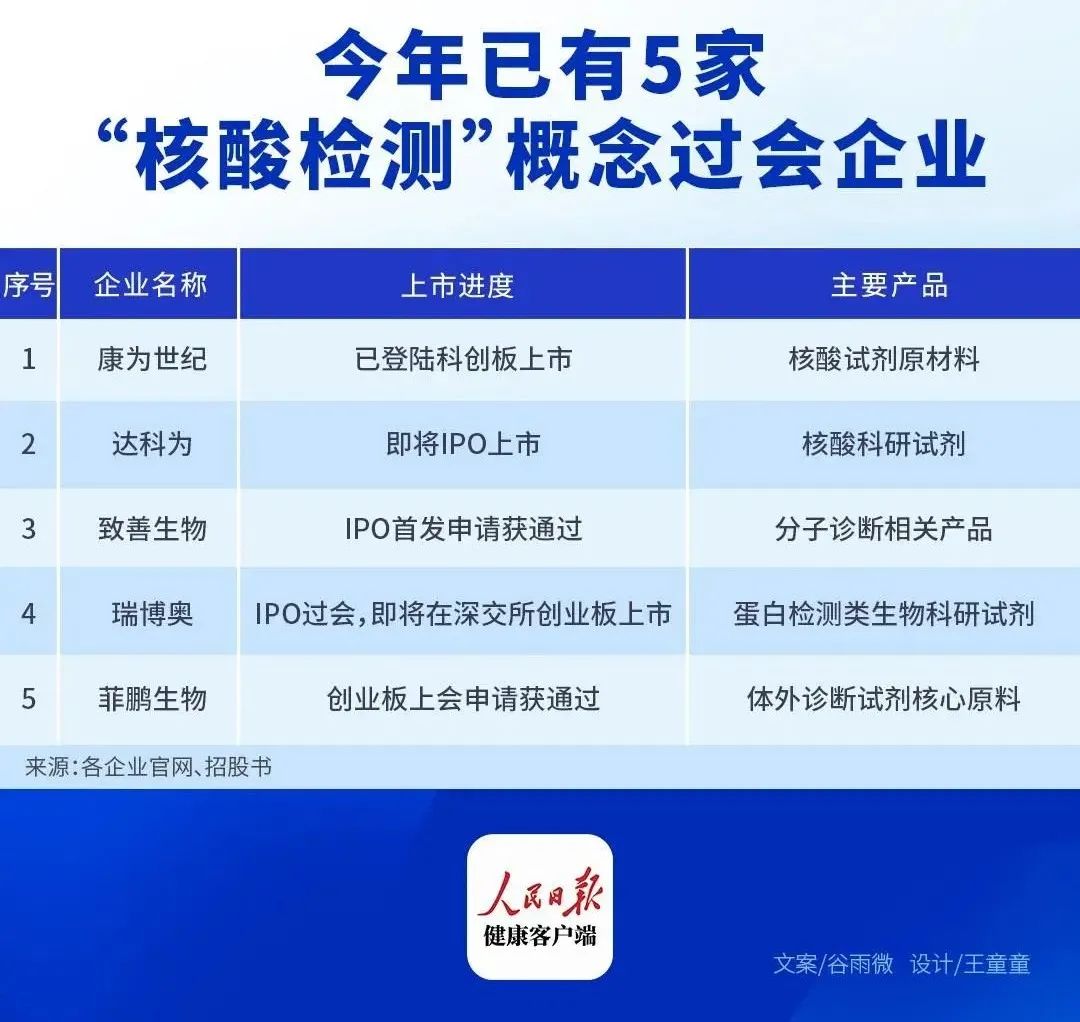 今年已有5家
“核酸检测”概念过会企业

| 序号 | 企业名称 | 上市进度 | 主要产品 |
|---|---|---|---|
| 1 | 康为世纪 | 已登陆科创板上市 | 核酸试剂原材料 |
| 2 | 达科为 | 即将IPO上市 | 核酸科研试剂 |
| 3 | 致善生物 | IPO首发申请获通过 | 分子诊断相关产品 |
| 4 | 瑞博奥 | IPO过会，即将在深交所创业板上市 | 蛋白检测类生物科研试剂 |
| 5 | 菲鹏生物 | 创业板上会申请获通过 | 体外诊断试剂核心原料 |

来源：各企业官网、招股书

人民日报
健康客户端

文案/谷雨微 设计/王童童